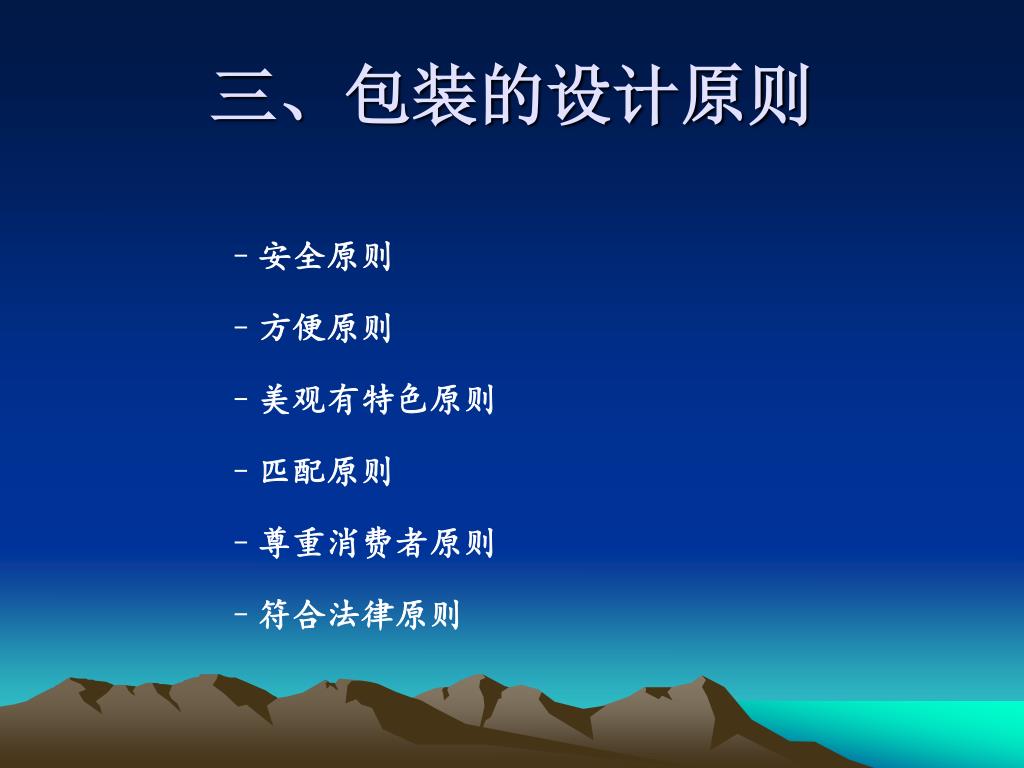 三、包装的设计原则

– 安全原则

– 方便原则

– 美观有特色原则

– 匹配原则

– 尊重消费者原则

– 符合法律原则